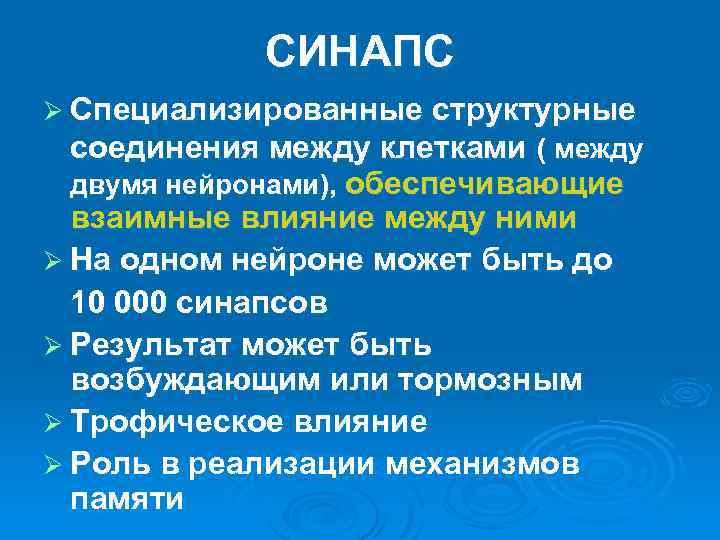 СИНАПС

➢ Специализированные структурные соединения между клетками ( между двумя нейронами), обеспечивающие взаимные влияние между ними

➢ На одном нейроне может быть до 10 000 синапсов

➢ Результат может быть возбуждающим или тормозным

➢ Трофическое влияние

➢ Роль в реализации механизмов памяти